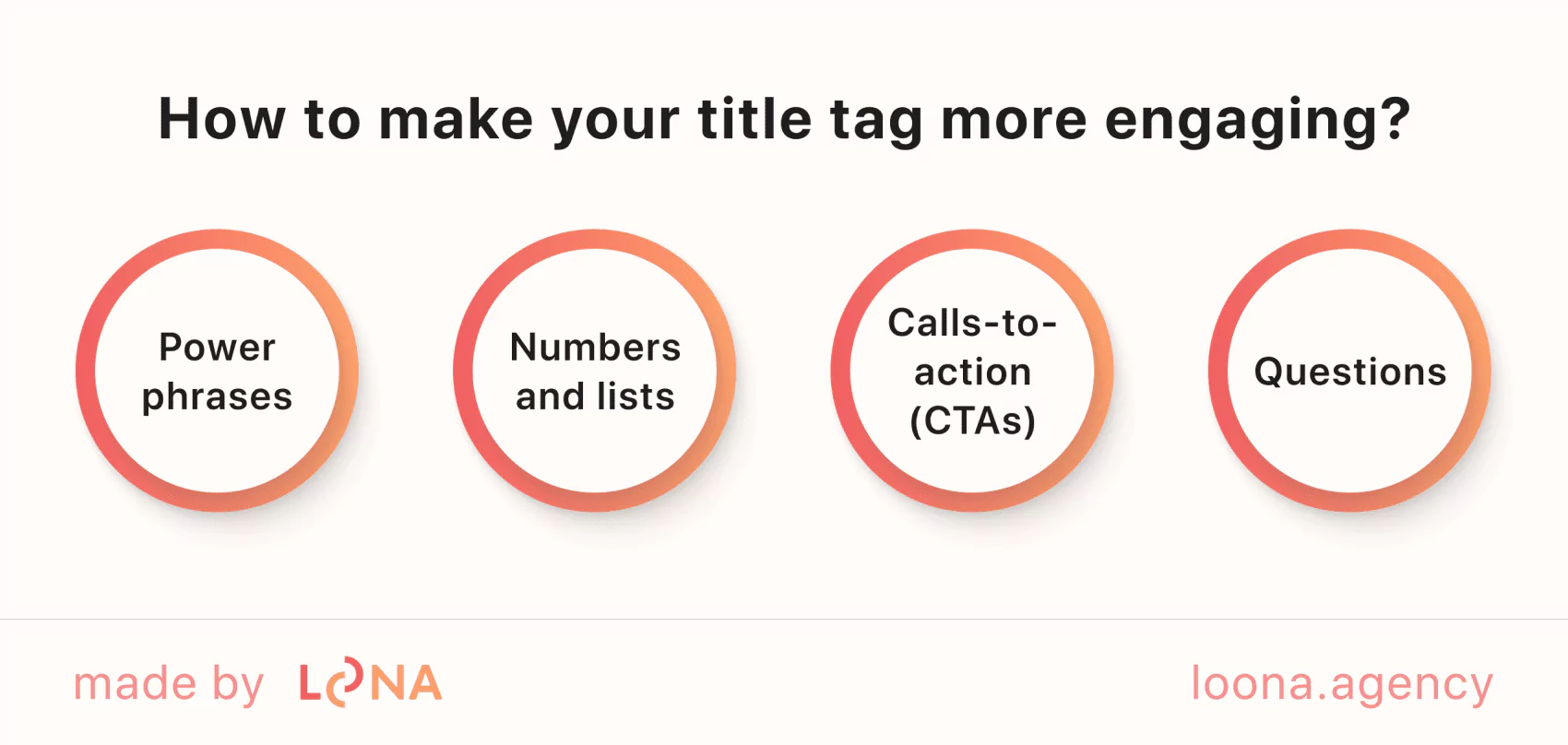 How to make your title tag more engaging?

Power phrases

Numbers and lists

Calls-to-action (CTAs)

Questions

made by LOONA

loona.agency